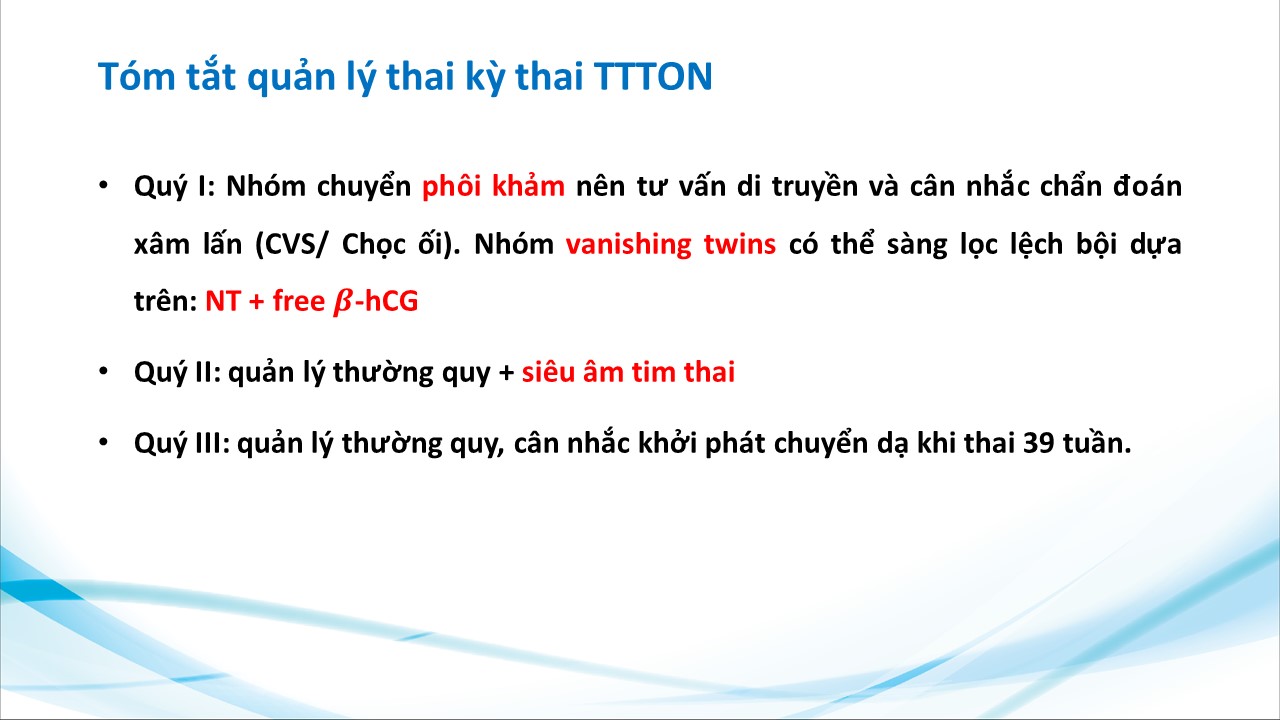 Tóm tắt quản lý thai kỳ thai TTTON

• Quý I: Nhóm chuyển phôi khảm nên tư vấn di truyền và cân nhắc chẩn đoán xâm lấn (CVS/ Chọc ối). Nhóm vanishing twins có thể sàng lọc lệch bội dựa trên: NT + free $\beta$-hCG

• Quý II: quản lý thường quy + siêu âm tim thai

• Quý III: quản lý thường quy, cân nhắc khởi phát chuyển dạ khi thai 39 tuần.